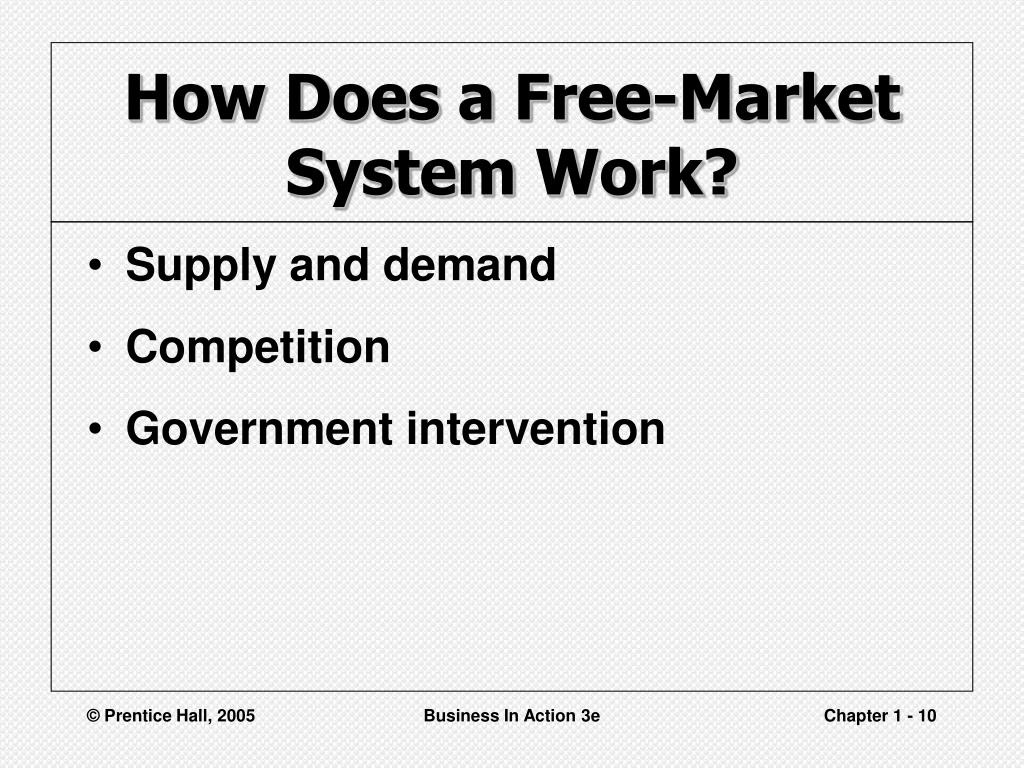 How Does a Free-Market System Work?

• Supply and demand
• Competition
• Government intervention

© Prentice Hall, 2005 Business In Action 3e Chapter 1 - 10